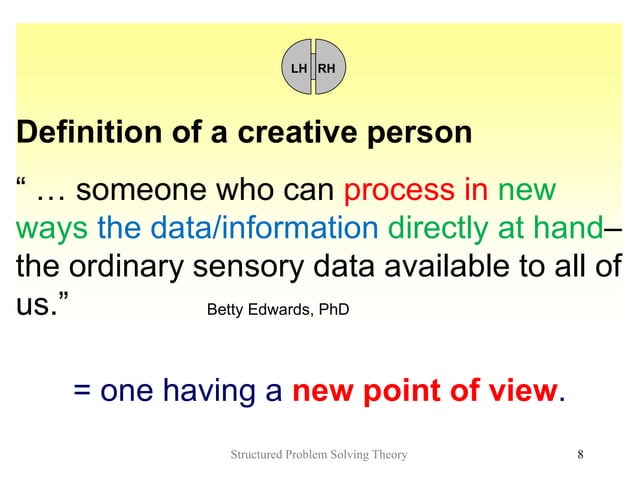 LH RH

Definition of a creative person

“ … someone who can process in new ways the data/information directly at hand– the ordinary sensory data available to all of us.” Betty Edwards, PhD

= one having a new point of view.

Structured Problem Solving Theory 8